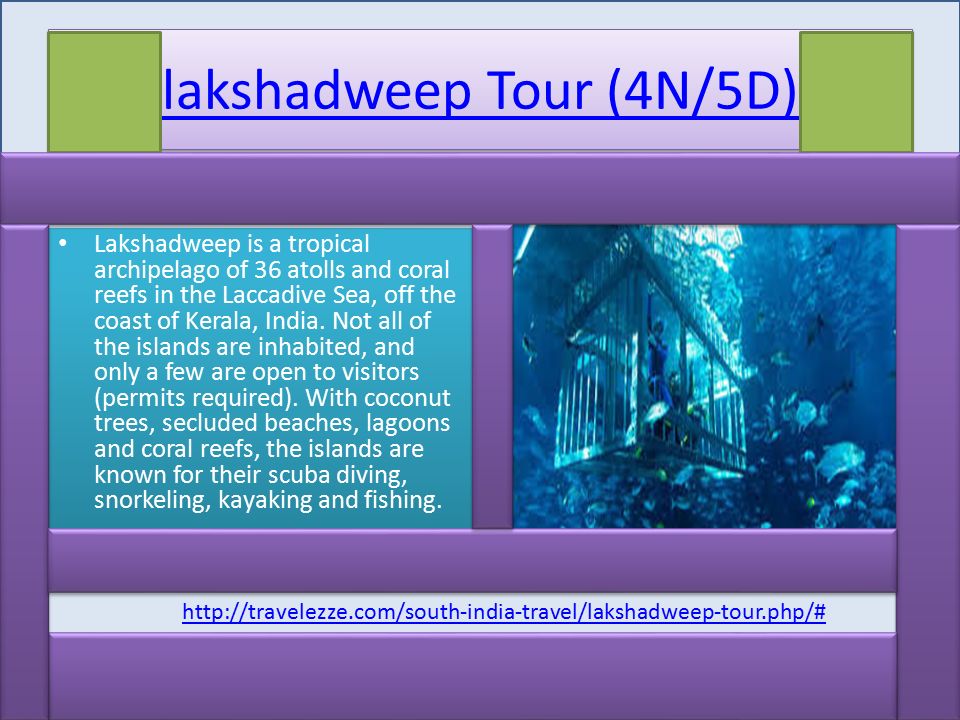 lakshadweep Tour (4N/5D)

• Lakshadweep is a tropical archipelago of 36 atolls and coral reefs in the Laccadive Sea, off the coast of Kerala, India. Not all of the islands are inhabited, and only a few are open to visitors (permits required). With coconut trees, secluded beaches, lagoons and coral reefs, the islands are known for their scuba diving, snorkeling, kayaking and fishing.

http://travelezze.com/south-india-travel/lakshadweep-tour.php/#